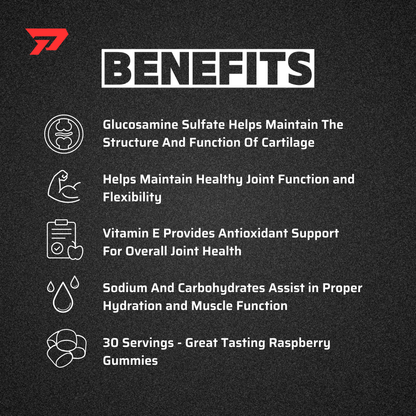 BENEFITS

Glucosamine Sulfate Helps Maintain The Structure And Function Of Cartilage

Helps Maintain Healthy Joint Function and Flexibility

Vitamin E Provides Antioxidant Support For Overall Joint Health

Sodium And Carbohydrates Assist in Proper Hydration and Muscle Function

30 Servings - Great Tasting Raspberry Gummies